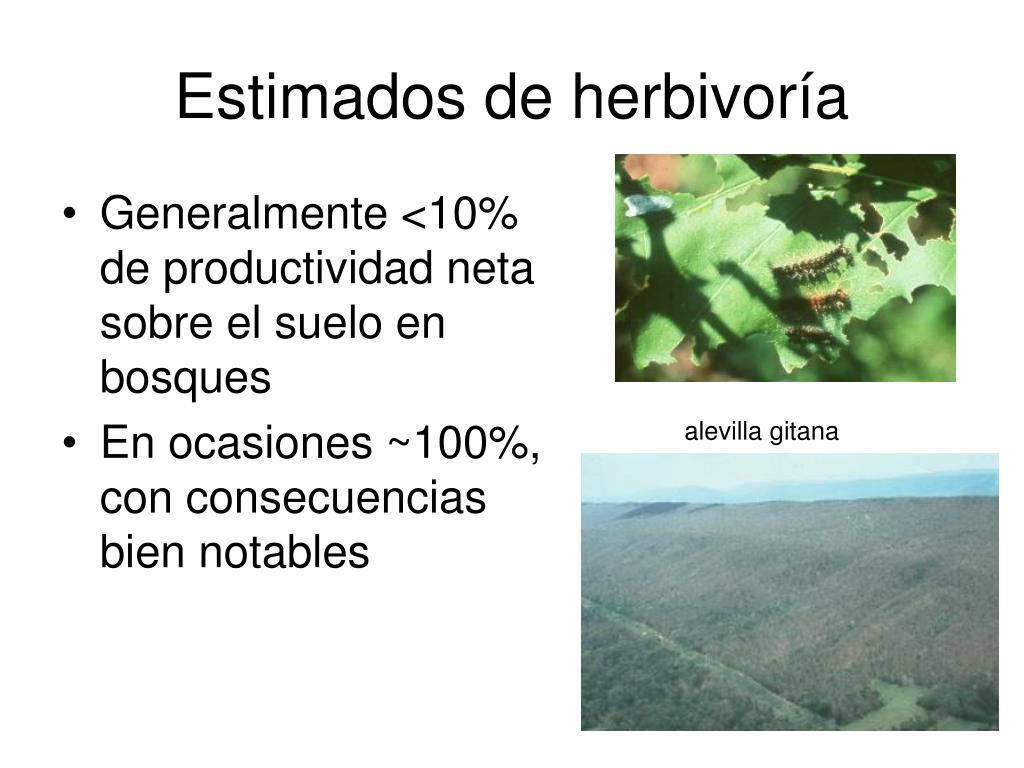 Estimados de herbivoría

• Generalmente <10% de productividad neta sobre el suelo en bosques
• En ocasiones ~100%, con consecuencias bien notables

alevilla gitana